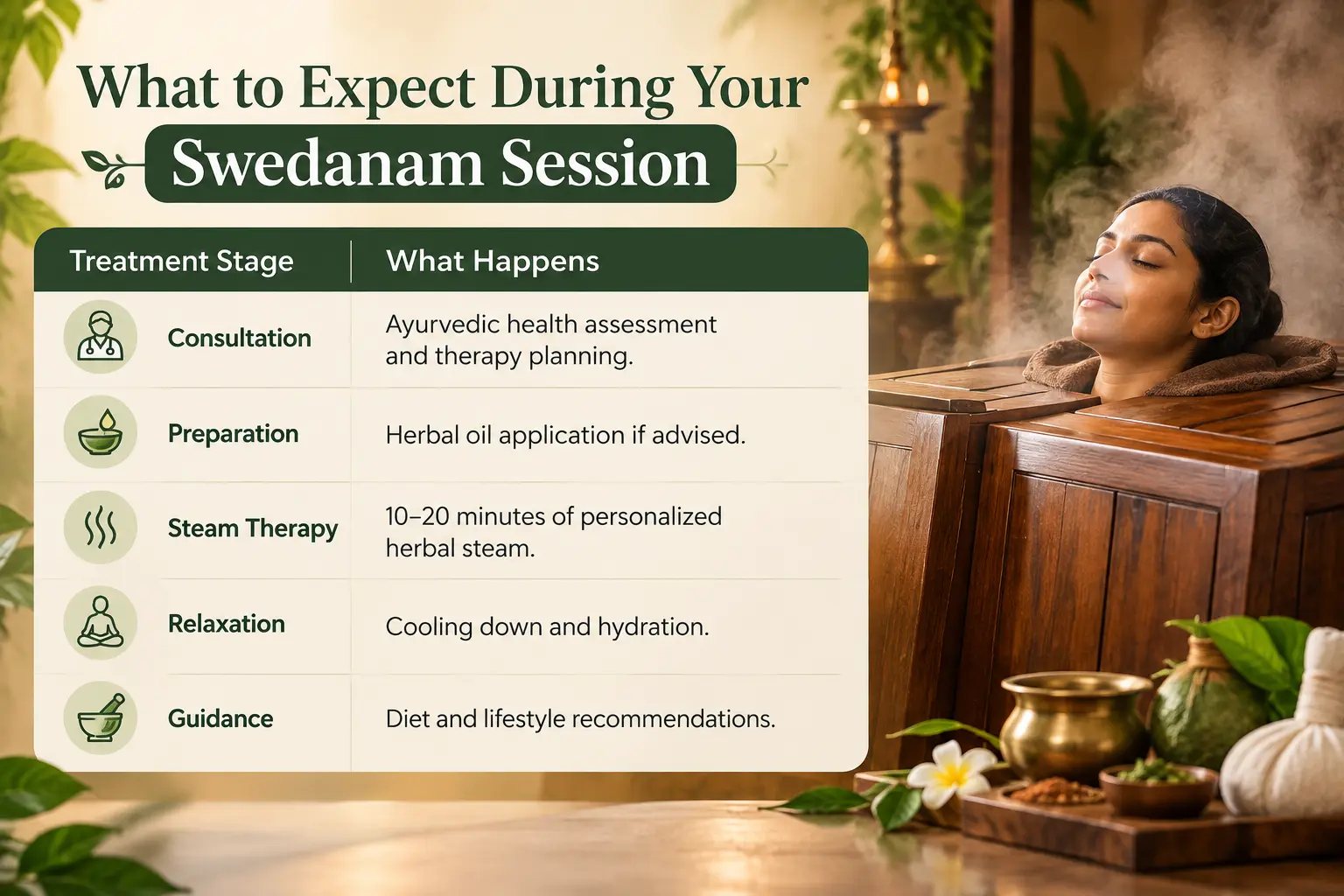 What to Expect During Your

Swedanam Session

| Treatment Stage | What Happens |
|---|---|
| Consultation | Ayurvedic health assessment and therapy planning. |
| Preparation | Herbal oil application if advised. |
| Steam Therapy | 10–20 minutes of personalized herbal steam. |
| Relaxation | Cooling down and hydration. |
| Guidance | Diet and lifestyle recommendations. |